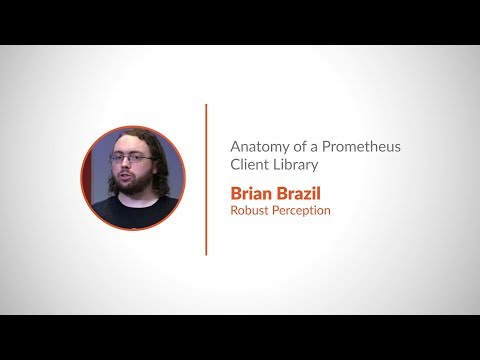 Anatomy of a Prometheus Client Library

Brian Brazil
Robust Perception